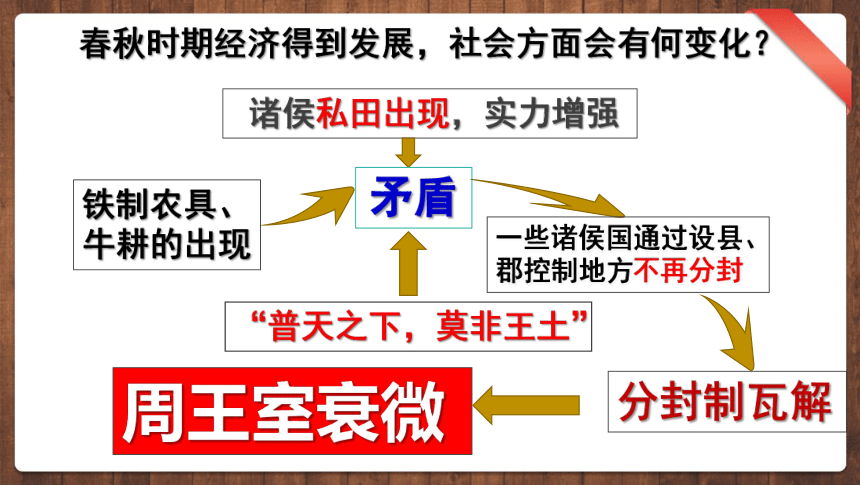 春秋时期经济得到发展，社会方面会有何变化？

诸侯私田出现，实力增强

铁制农具、牛耕的出现

矛盾

一些诸侯国通过设县、郡控制地方不再分封

“普天之下，莫非王土”

周王室衰微

分封制瓦解